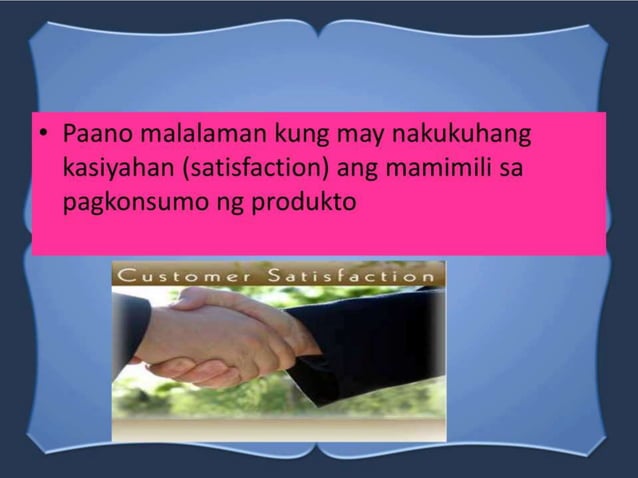 • Paano malalaman kung may nakukuhang kasiyahan (satisfaction) ang mamimili sa pagkonsumo ng produkto

Customer Satisfaction